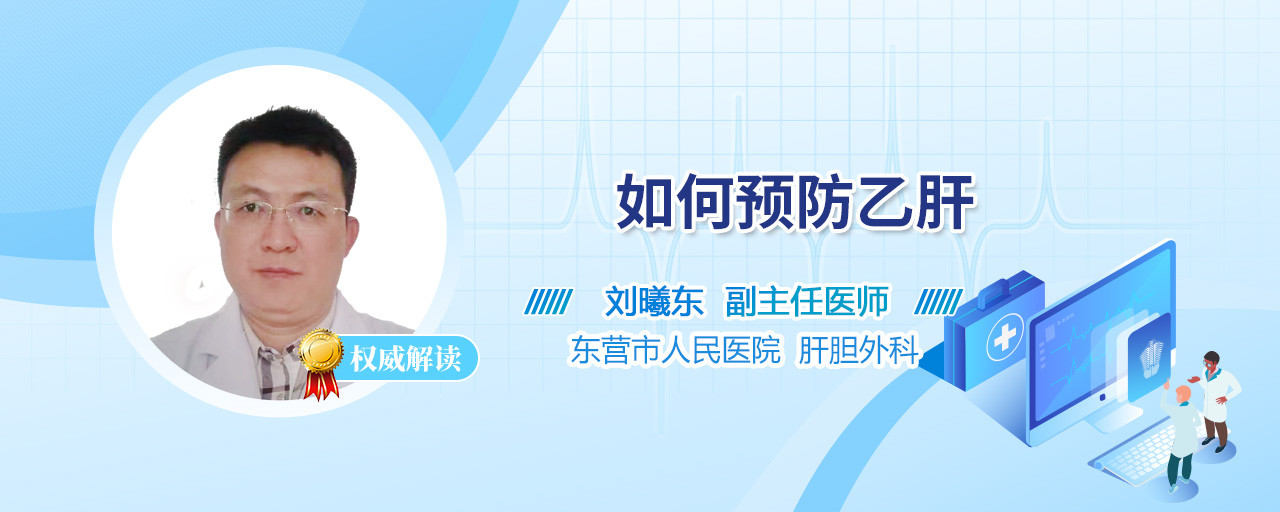 权威解读

如何预防乙肝

刘曦东 副主任医师

东营市人民医院 肝胆外科